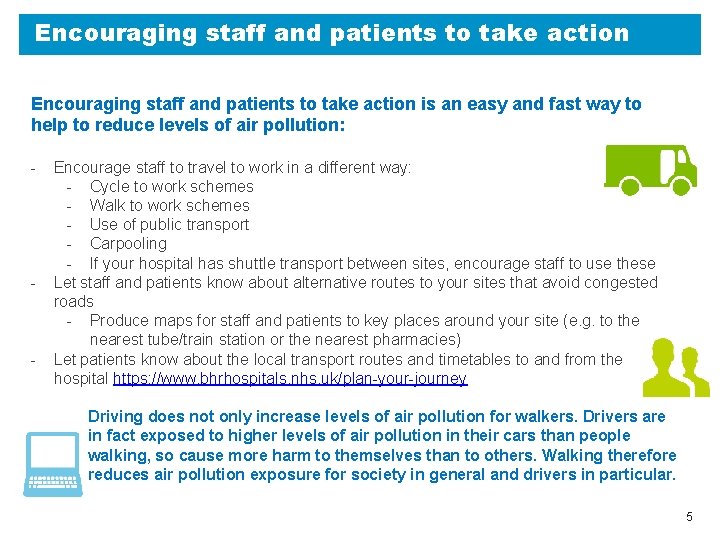 Encouraging staff and patients to take action

Encouraging staff and patients to take action is an easy and fast way to help to reduce levels of air pollution:

- Encourage staff to travel to work in a different way:
  - Cycle to work schemes
  - Walk to work schemes
  - Use of public transport
  - Carpooling
  - If your hospital has shuttle transport between sites, encourage staff to use these
- Let staff and patients know about alternative routes to your sites that avoid congested roads
  - Produce maps for staff and patients to key places around your site (e.g. to the nearest tube/train station or the nearest pharmacies)
- Let patients know about the local transport routes and timetables to and from the hospital https://www.bhrhospitals.nhs.uk/plan-your-journey

Driving does not only increase levels of air pollution for walkers. Drivers are in fact exposed to higher levels of air pollution in their cars than people walking, so cause more harm to themselves than to others. Walking therefore reduces air pollution exposure for society in general and drivers in particular.

5